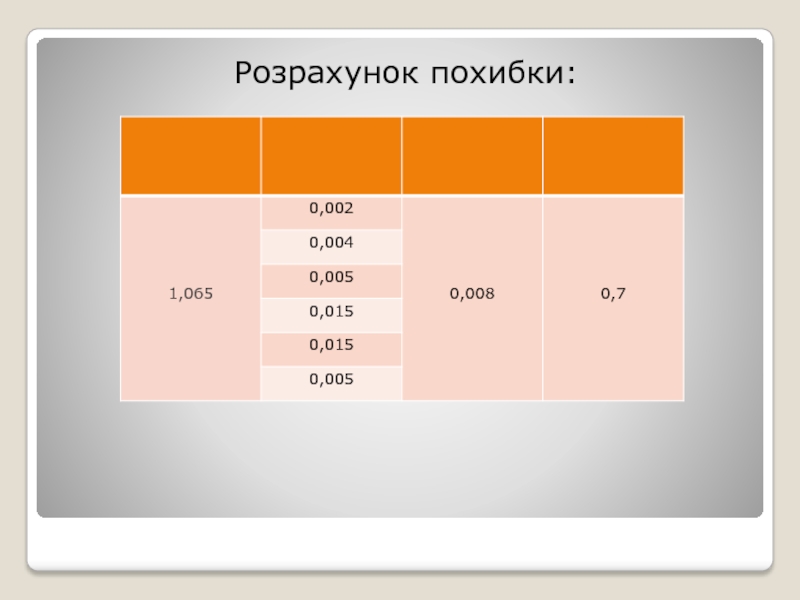 Розрахунок похибки:

| | | | |
|---|---|---|---|
| 1,065 | 0,002 | 0,008 | 0,7 |
| | 0,004 | | |
| | 0,005 | | |
| | 0,015 | | |
| | 0,015 | | |
| | 0,005 | | |